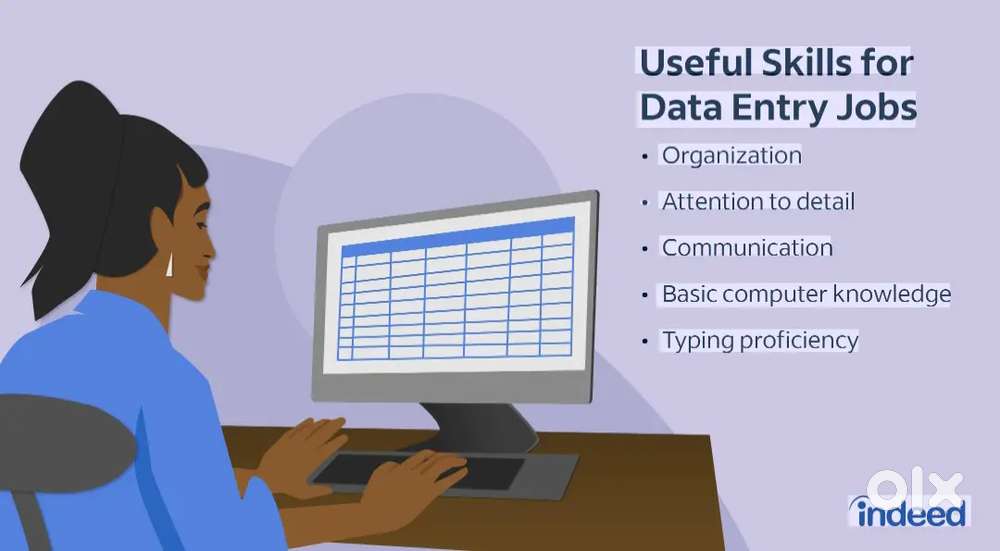 Useful Skills for Data Entry Jobs

• Organization
• Attention to detail
• Communication
• Basic computer knowledge
• Typing proficiency

olx

indeed